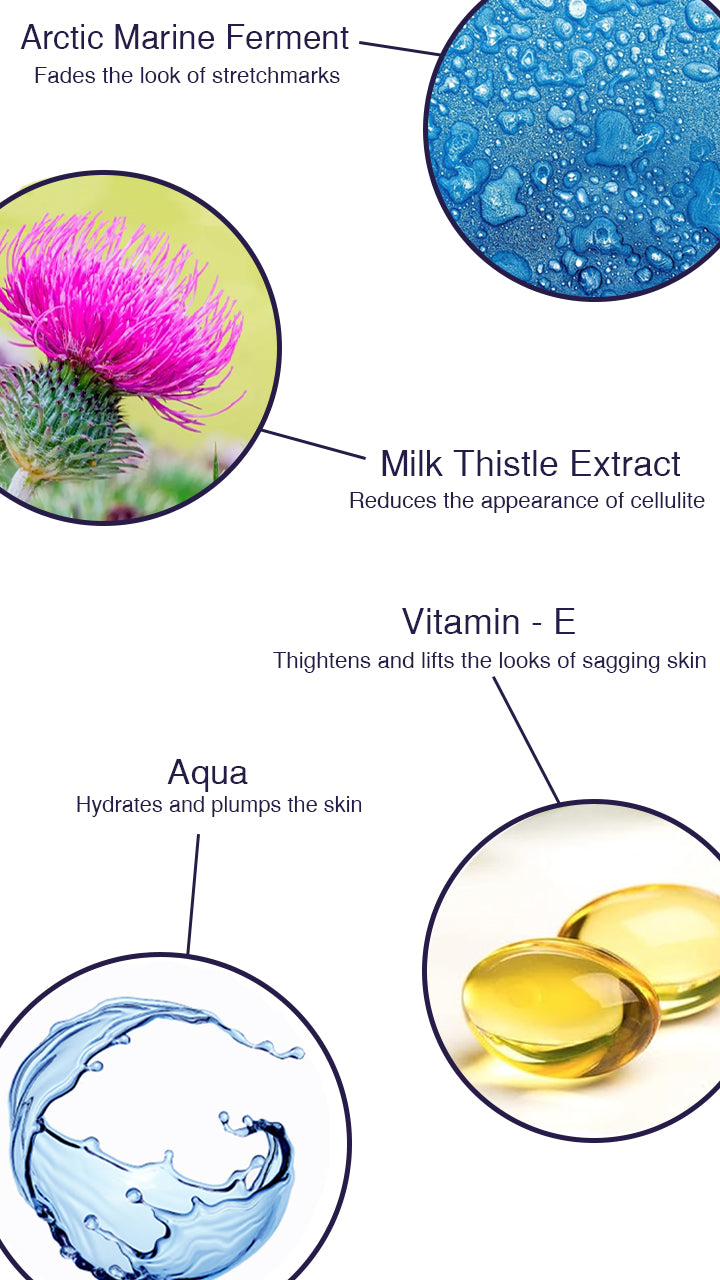 Arctic Marine Ferment
Fades the look of stretchmarks

Milk Thistle Extract
Reduces the appearance of cellulite

Vitamin - E
Thightens and lifts the looks of sagging skin

Aqua
Hydrates and plumps the skin